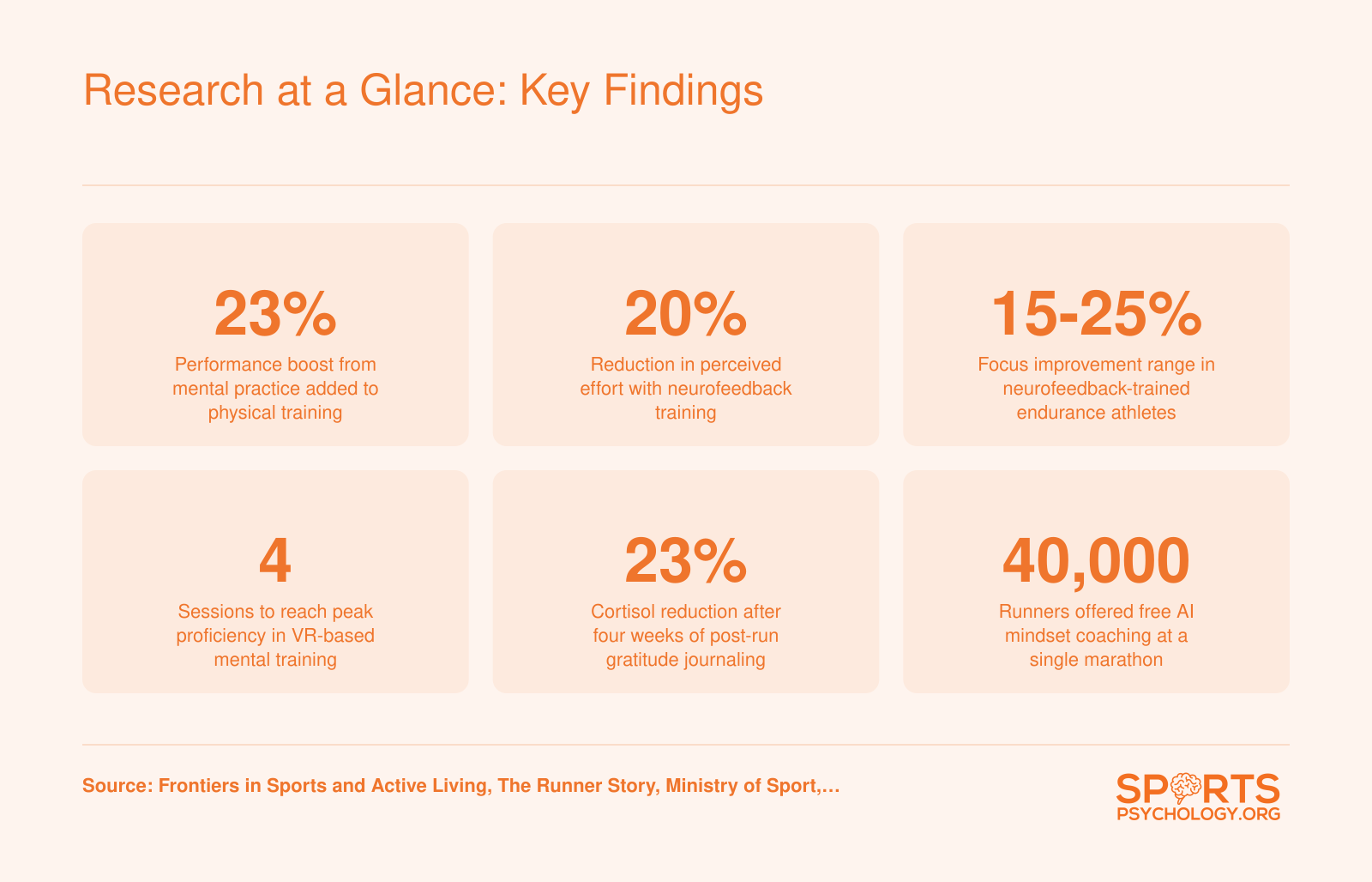 Research at a Glance: Key Findings

23%
Performance boost from mental practice added to physical training

20%
Reduction in perceived effort with neurofeedback training

15-25%
Focus improvement range in neurofeedback-trained endurance athletes

4
Sessions to reach peak proficiency in VR-based mental training

23%
Cortisol reduction after four weeks of post-run gratitude journaling

40,000
Runners offered free AI mindset coaching at a single marathon

Source: Frontiers in Sports and Active Living, The Runner Story, Ministry of Sport,...

SPORTS
PSYCHOLOGY.ORG